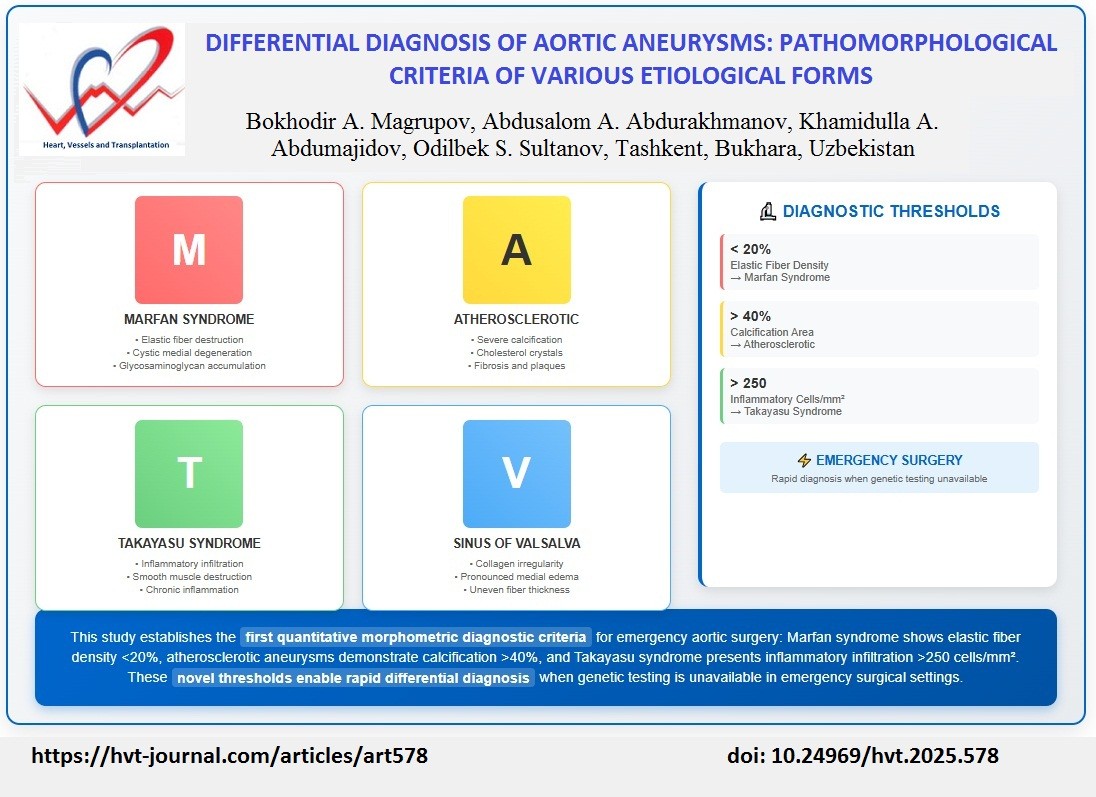 Heart, Vessels and Transplantation

DIFFERENTIAL DIAGNOSIS OF AORTIC ANEURYSMS: PATHOMORPHOLOGICAL CRITERIA OF VARIOUS ETIOLOGICAL FORMS

Bokhodir A. Magrupov, Abdusalom A. Abdurakhmanov, Khamidulla A. Abdumajidov, Odilbek S. Sultanov, Tashkent, Bukhara, Uzbekistan

M

MARFAN SYNDROME

• Elastic fiber destruction
• Cystic medial degeneration
• Glycosaminoglycan accumulation

A

ATHEROSCLEROTIC

• Severe calcification
• Cholesterol crystals
• Fibrosis and plaques

T

TAKAYASU SYNDROME

• Inflammatory infiltration
• Smooth muscle destruction
• Chronic inflammation

V

SINUS OF VALSALVA

• Collagen irregularity
• Pronounced medial edema
• Uneven fiber thickness

DIAGNOSTIC THRESHOLDS

< 20%
Elastic Fiber Density
→ Marfan Syndrome

> 40%
Calcification Area
→ Atherosclerotic

> 250
Inflammatory Cells/mm²
→ Takayasu Syndrome

EMERGENCY SURGERY
Rapid diagnosis when genetic testing unavailable

This study establishes the first quantitative morphometric diagnostic criteria for emergency aortic surgery: Marfan syndrome shows elastic fiber density <20%, atherosclerotic aneurysms demonstrate calcification >40%, and Takayasu syndrome presents inflammatory infiltration >250 cells/mm². These novel thresholds enable rapid differential diagnosis when genetic testing is unavailable in emergency surgical settings.

https://hvt-journal.com/articles/art578

doi: 10.24969/hvt.2025.578